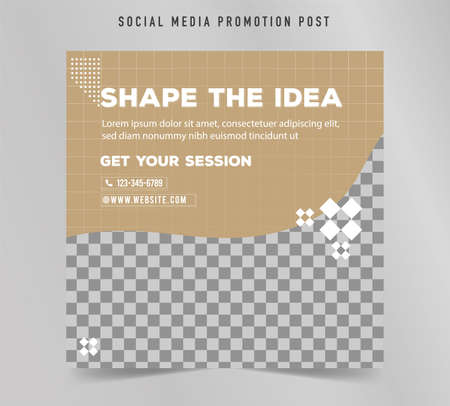 SOCIAL MEDIA PROMOTION POST

SHAPE THE IDEA

Lorem ipsum dolor sit amet, consectetuer adipiscing elit, sed diam nonummy nibh euismod tincidunt ut

GET YOUR SESSION

123-345-6789

WWW.WEBSITE.COM